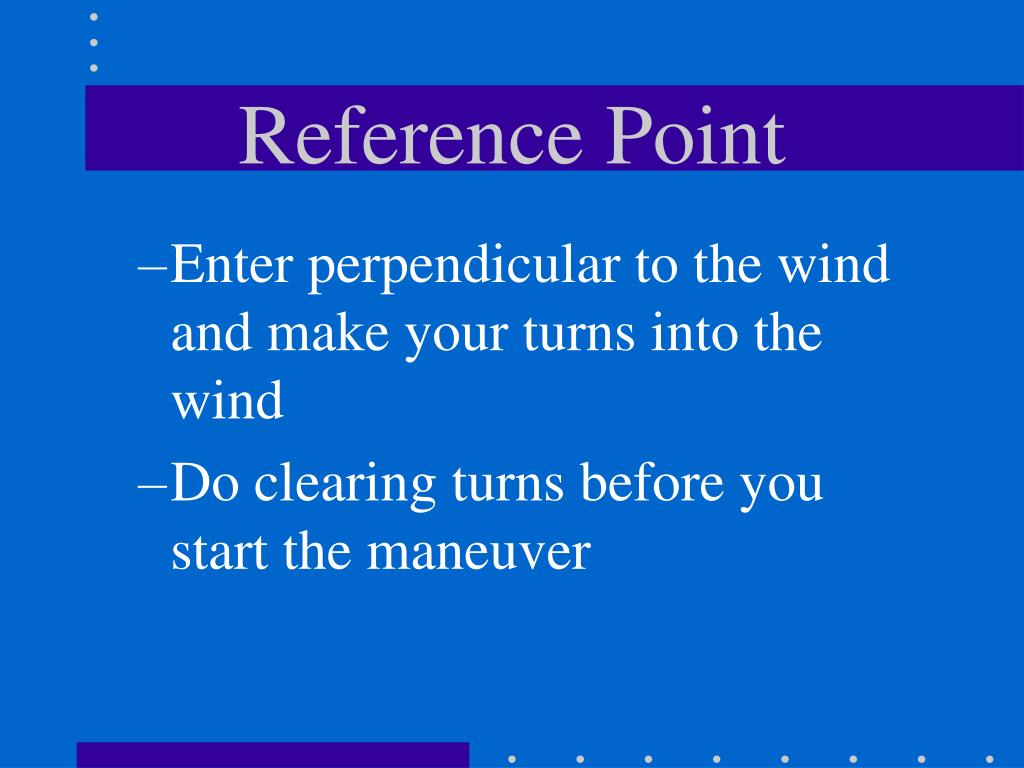 Reference Point

–Enter perpendicular to the wind and make your turns into the wind

–Do clearing turns before you start the maneuver